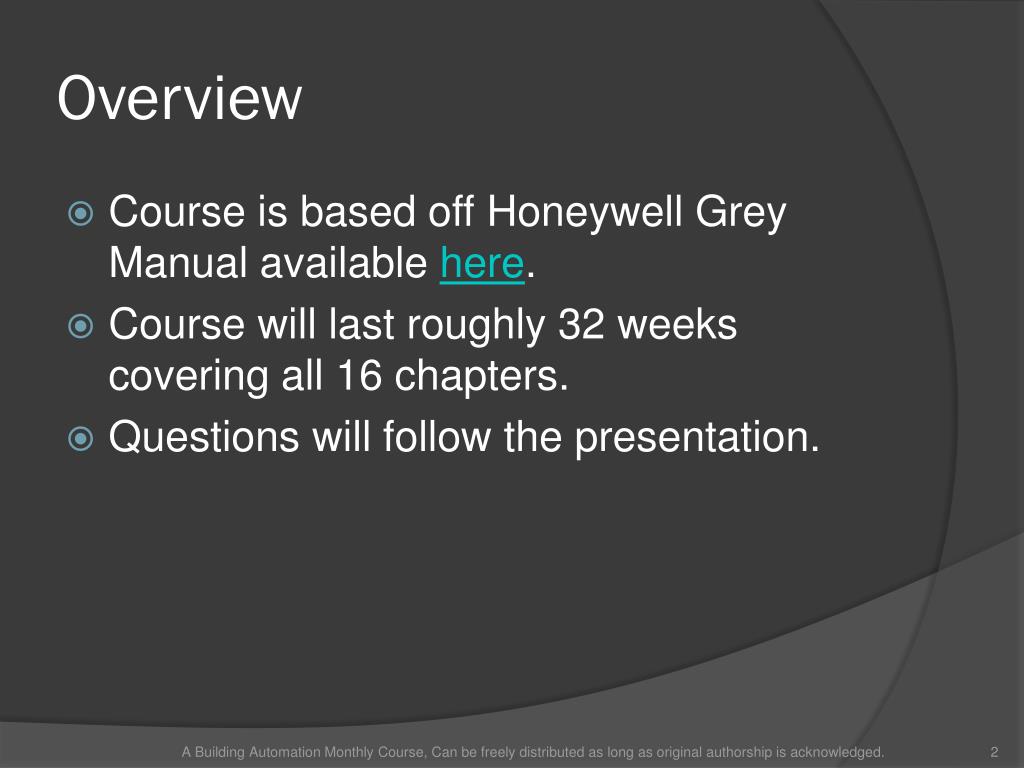 Overview

Course is based off Honeywell Grey Manual available here.

Course will last roughly 32 weeks covering all 16 chapters.

Questions will follow the presentation.

A Building Automation Monthly Course, Can be freely distributed as long as original authorship is acknowledged.

2